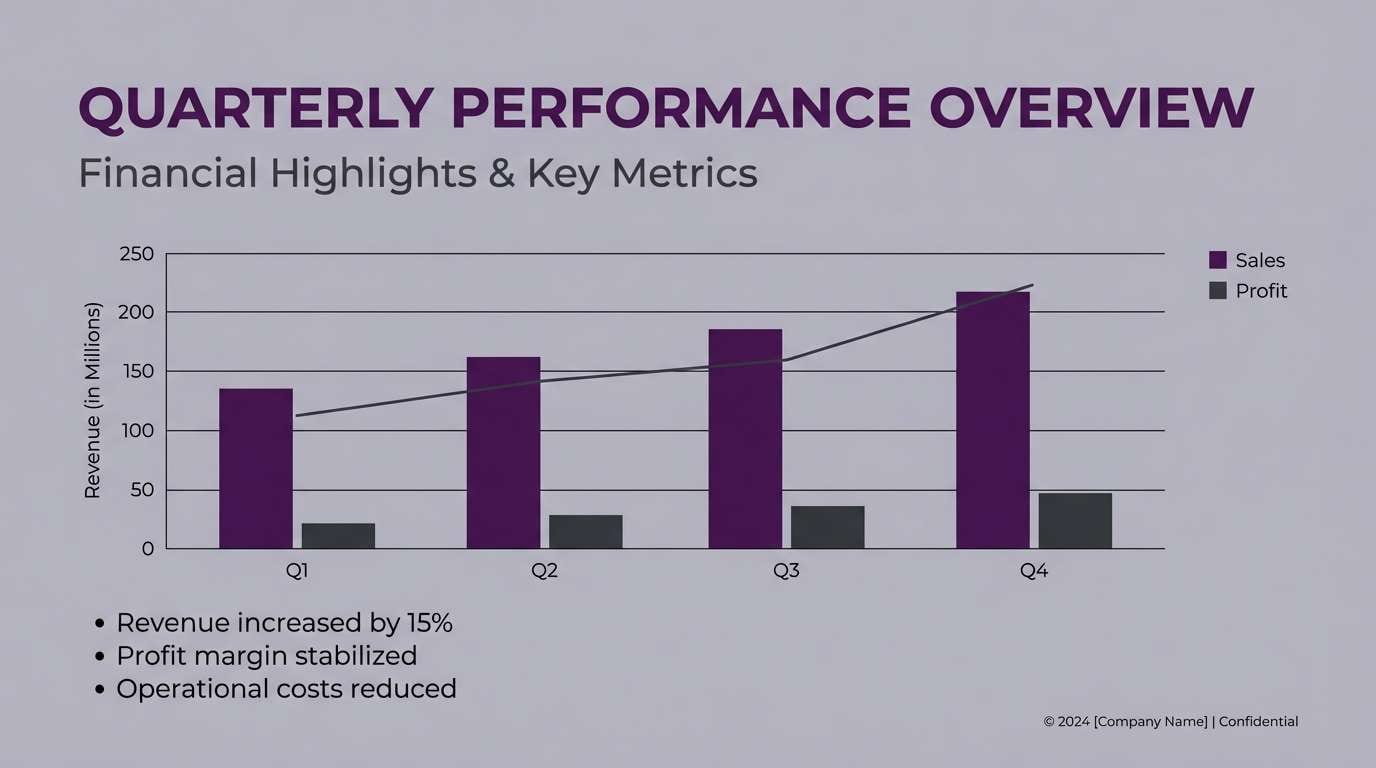 QUARTERLY PERFORMANCE OVERVIEW

Financial Highlights & Key Metrics

Revenue (in Millions)

250
200
150
100
50
0

Q1
Q2
Q3
Q4

Sales
Profit

• Revenue increased by 15%
• Profit margin stabilized
• Operational costs reduced

© 2024 [Company Name] | Confidential